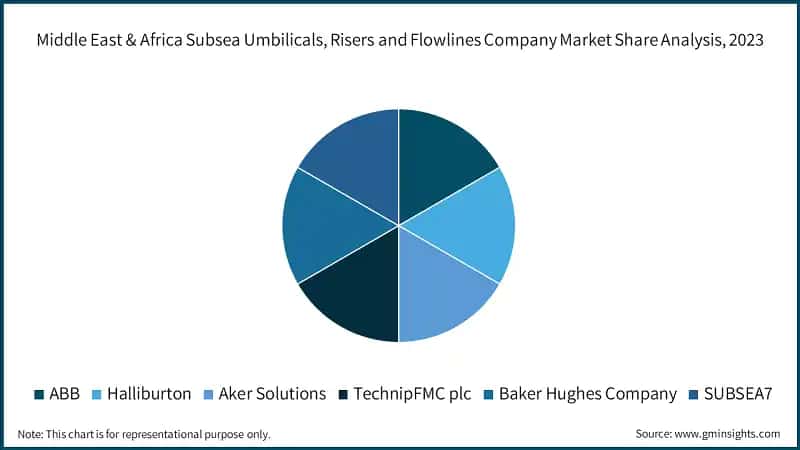 Middle East & Africa Subsea Umbilicals, Risers and Flowlines Company Market Share Analysis, 2023

ABB
Halliburton
Aker Solutions
TechnipFMC plc
Baker Hughes Company
SUBSEA7

Note: This chart is for representational purpose only.

Source: www.gminsights.com